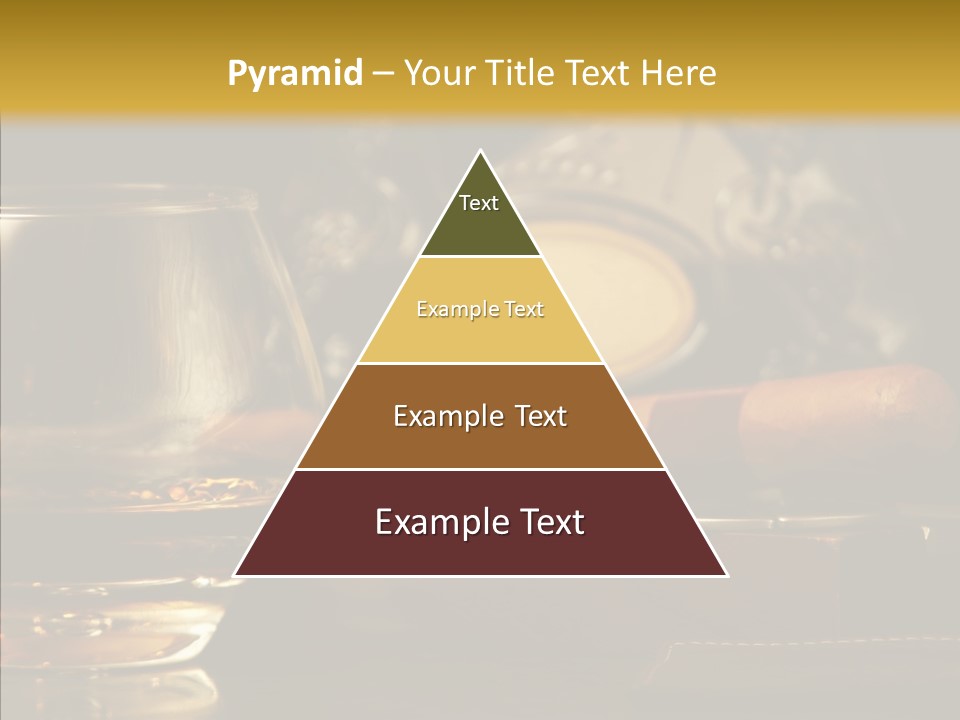 Pyramid – Your Title Text Here

Text

Example Text

Example Text

Example Text